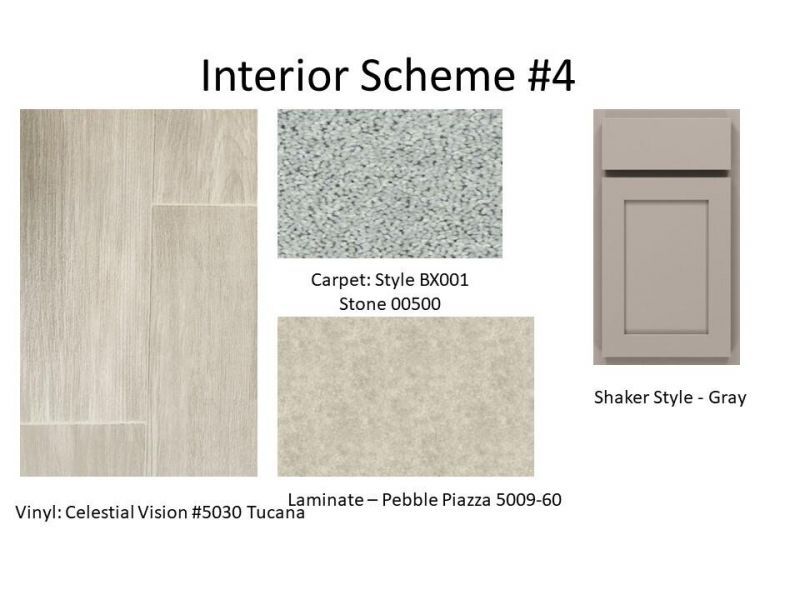 Interior Scheme #4

Carpet: Style BX001
Stone 00500

Shaker Style - Gray

Laminate – Pebble Piazza 5009-60

Vinyl: Celestial Vision #5030 Tucana